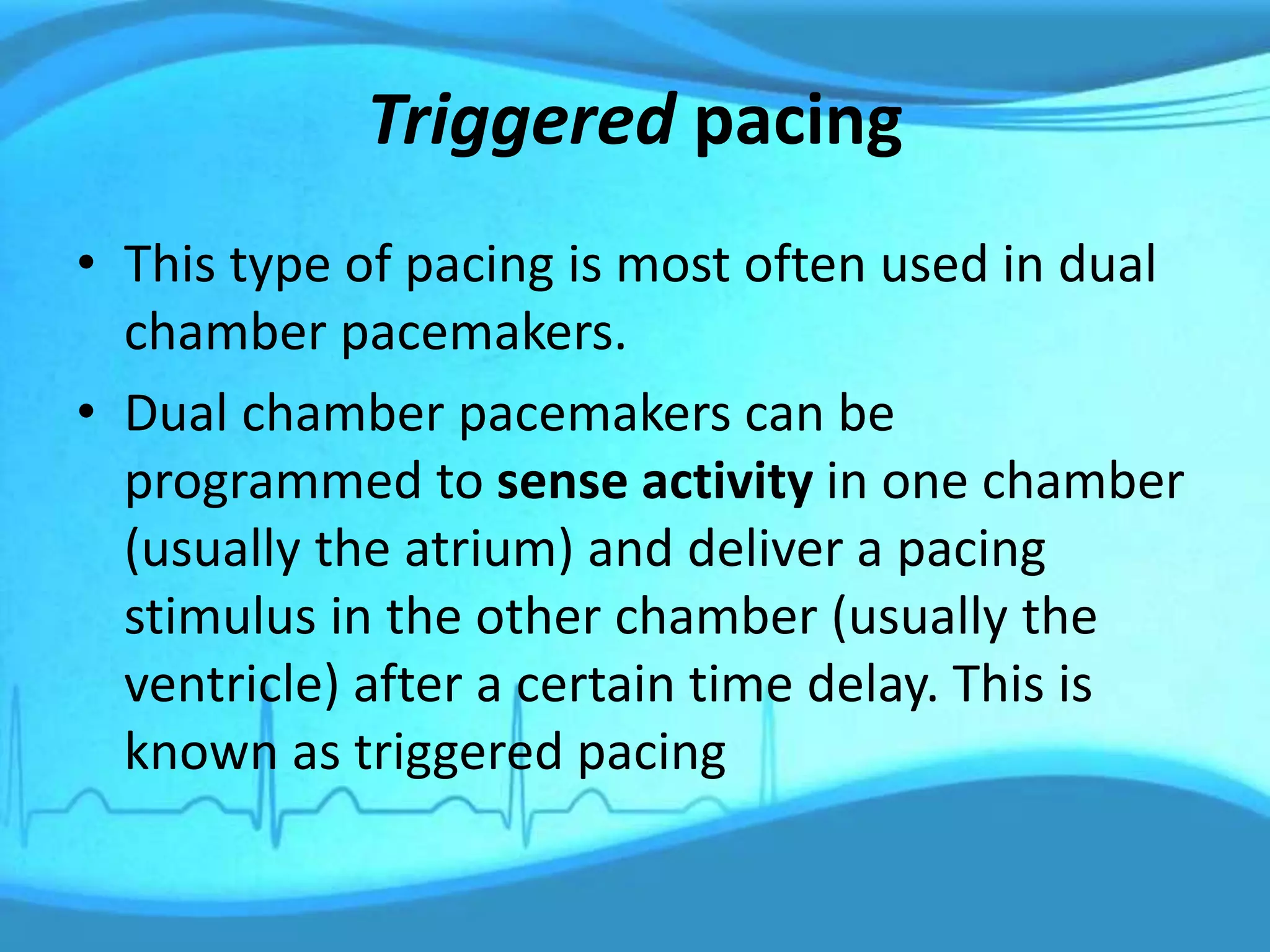 Triggered pacing

• This type of pacing is most often used in dual chamber pacemakers.
• Dual chamber pacemakers can be programmed to sense activity in one chamber (usually the atrium) and deliver a pacing stimulus in the other chamber (usually the ventricle) after a certain time delay. This is known as triggered pacing